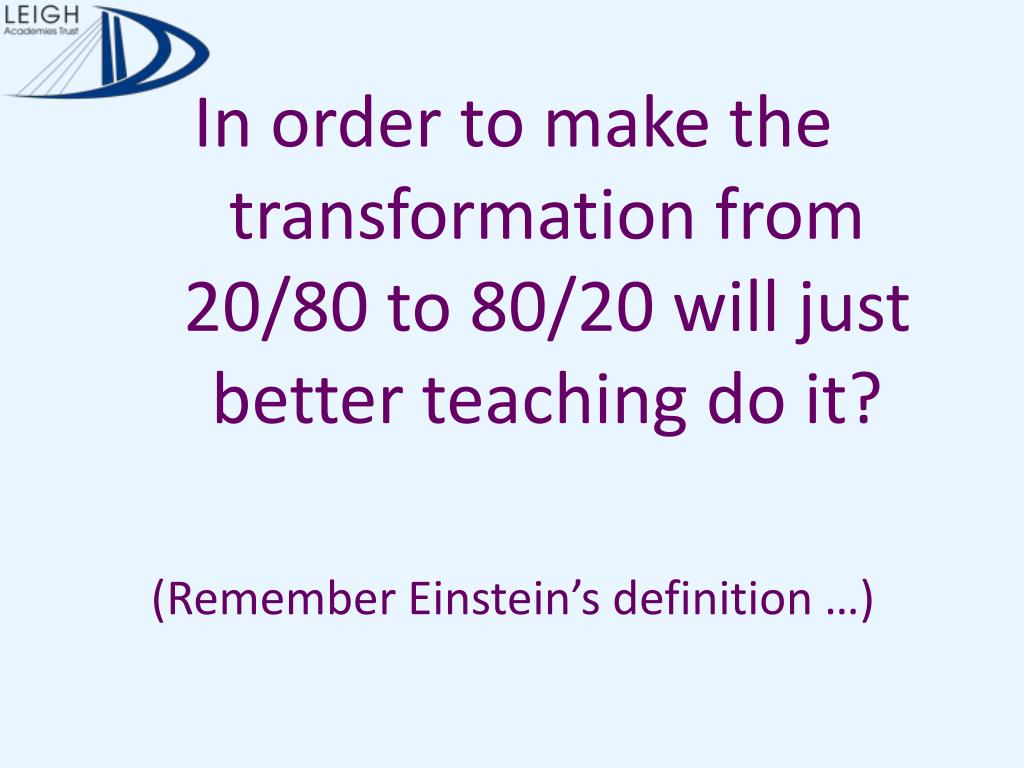 LEIGH
Academies Trust

In order to make the transformation from 20/80 to 80/20 will just better teaching do it?

(Remember Einstein's definition …)